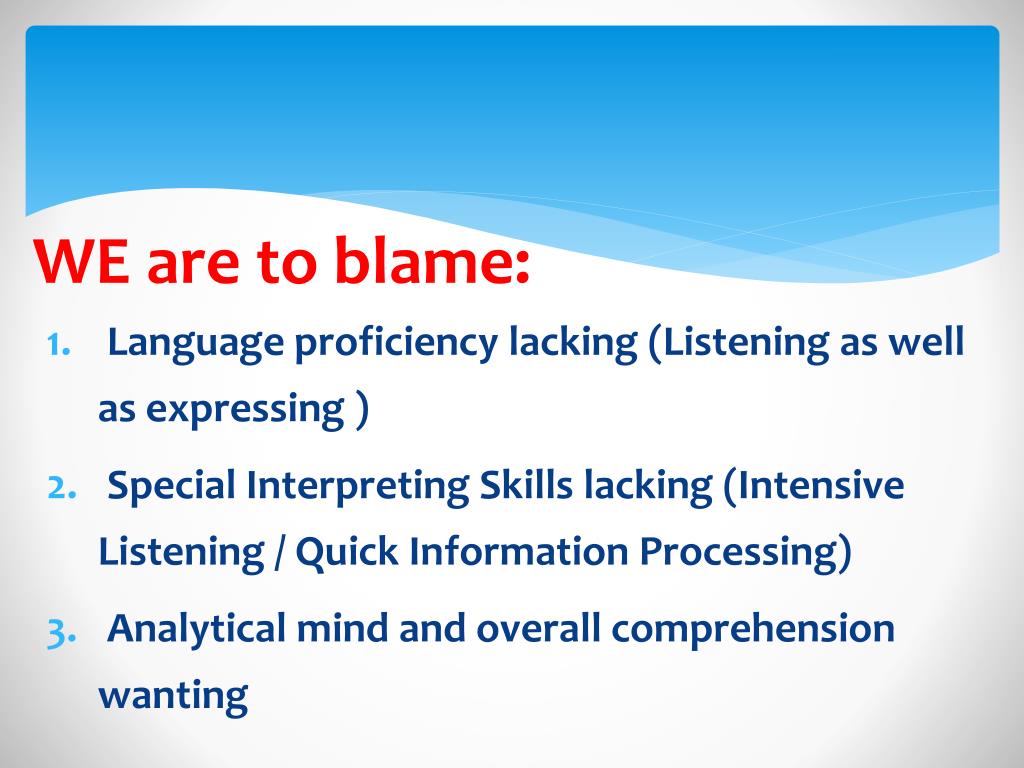 WE are to blame:

1. Language proficiency lacking (Listening as well as expressing )

2. Special Interpreting Skills lacking (Intensive Listening / Quick Information Processing)

3. Analytical mind and overall comprehension wanting